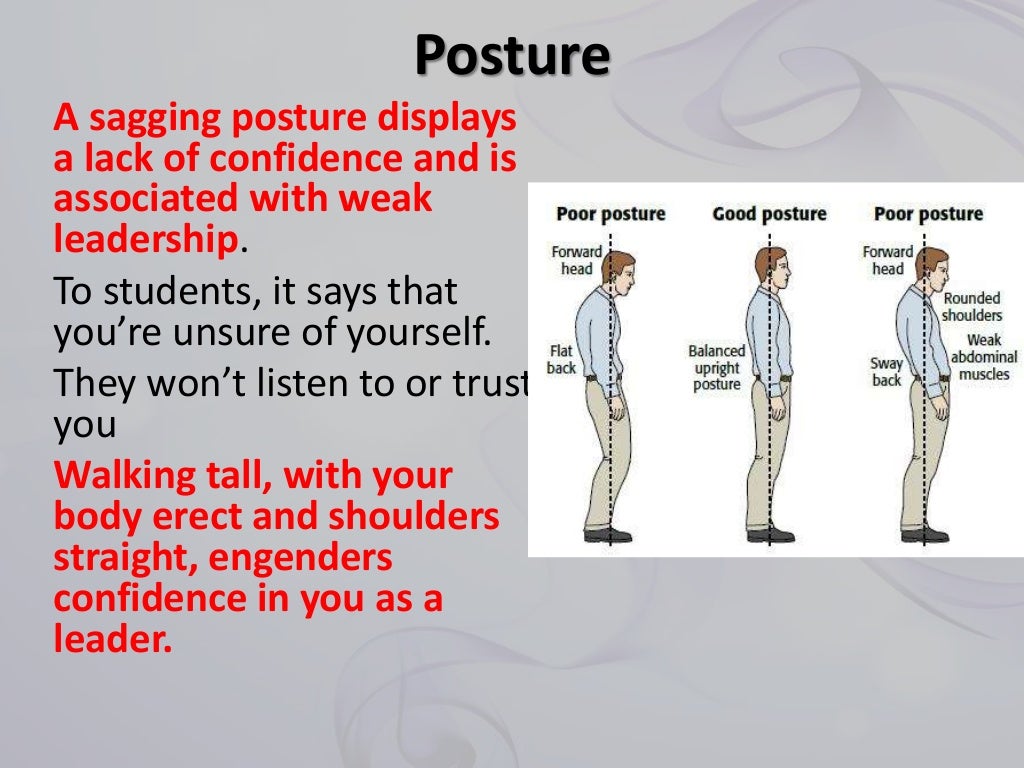 Posture

A sagging posture displays a lack of confidence and is associated with weak leadership.

To students, it says that you're unsure of yourself.

They won't listen to or trust you

Walking tall, with your body erect and shoulders straight, engenders confidence in you as a leader.

Poor posture

Forward head

Flat back

Good posture

Balanced upright posture

Poor posture

Forward head

Rounded shoulders

Weak abdominal muscles

Sway back